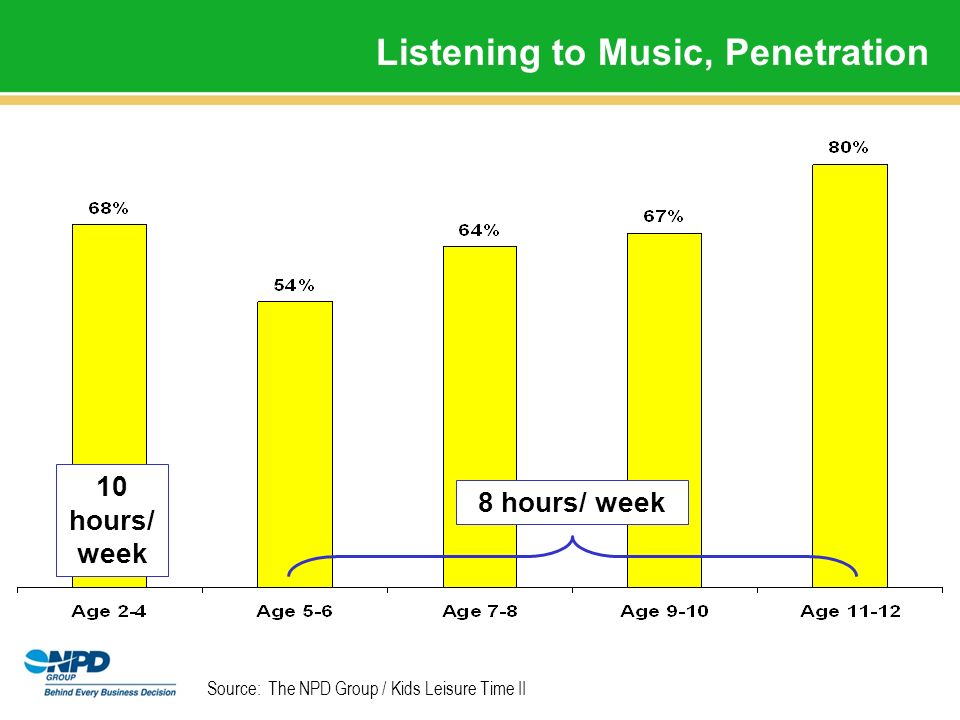 Listening to Music, Penetration

68%

54%

64%

67%

80%

10 hours/ week

8 hours/ week

Age 2-4

Age 5-6

Age 7-8

Age 9-10

Age 11-12

NPD GROUP
Behind Every Business Decision

Source: The NPD Group / Kids Leisure Time II